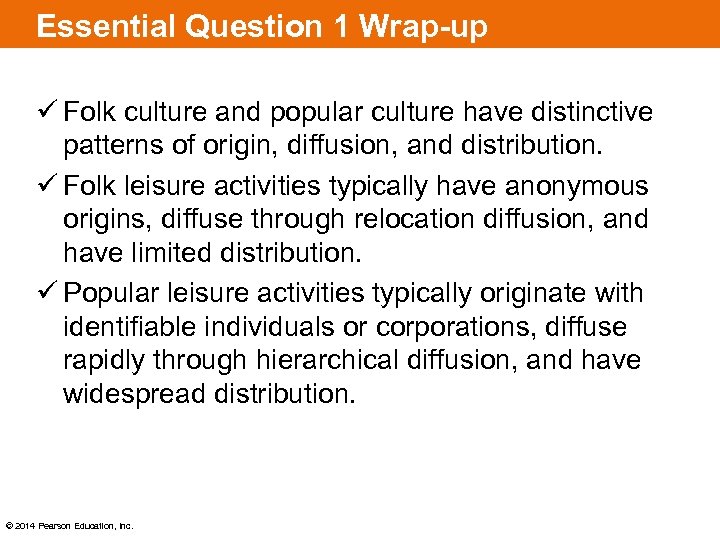 Essential Question 1 Wrap-up

✓ Folk culture and popular culture have distinctive patterns of origin, diffusion, and distribution.

✓ Folk leisure activities typically have anonymous origins, diffuse through relocation diffusion, and have limited distribution.

✓ Popular leisure activities typically originate with identifiable individuals or corporations, diffuse rapidly through hierarchical diffusion, and have widespread distribution.

© 2014 Pearson Education, Inc.